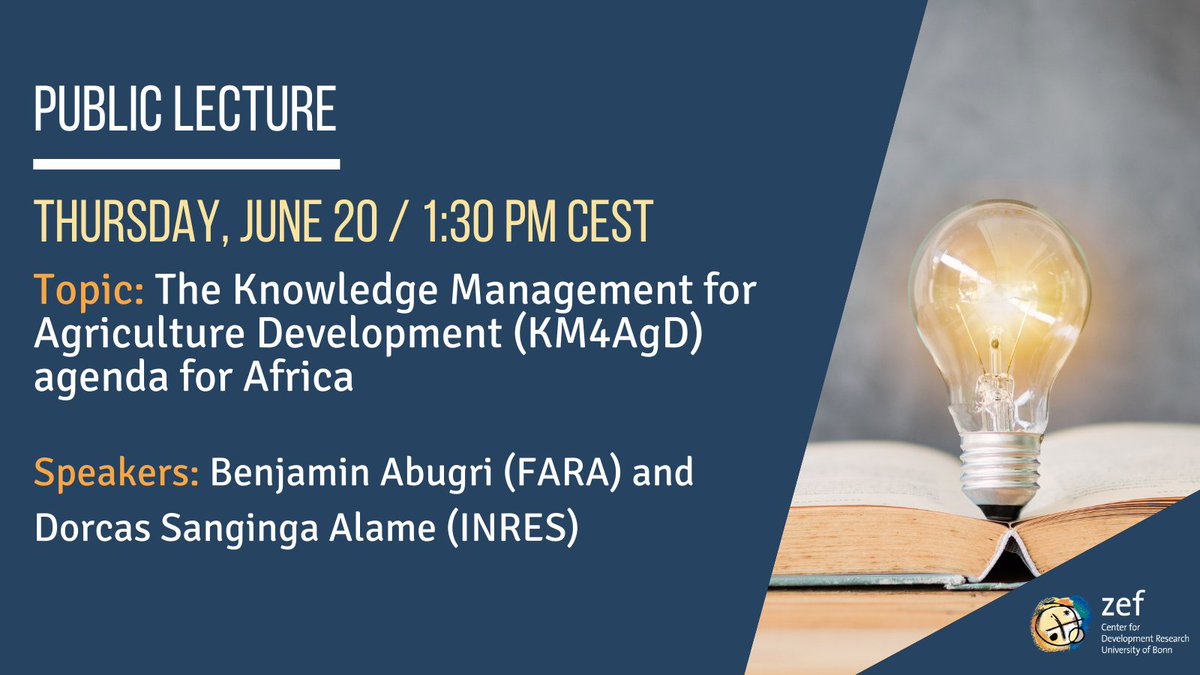 PUBLIC LECTURE

THURSDAY, JUNE 20 / 1:30 PM CEST

Topic: The Knowledge Management for Agriculture Development (KM4AgD) agenda for Africa

Speakers: Benjamin Abugri (FARA) and Dorcas Sanginga Alame (INRES)

zef
Center for Development Research
University of Bonn